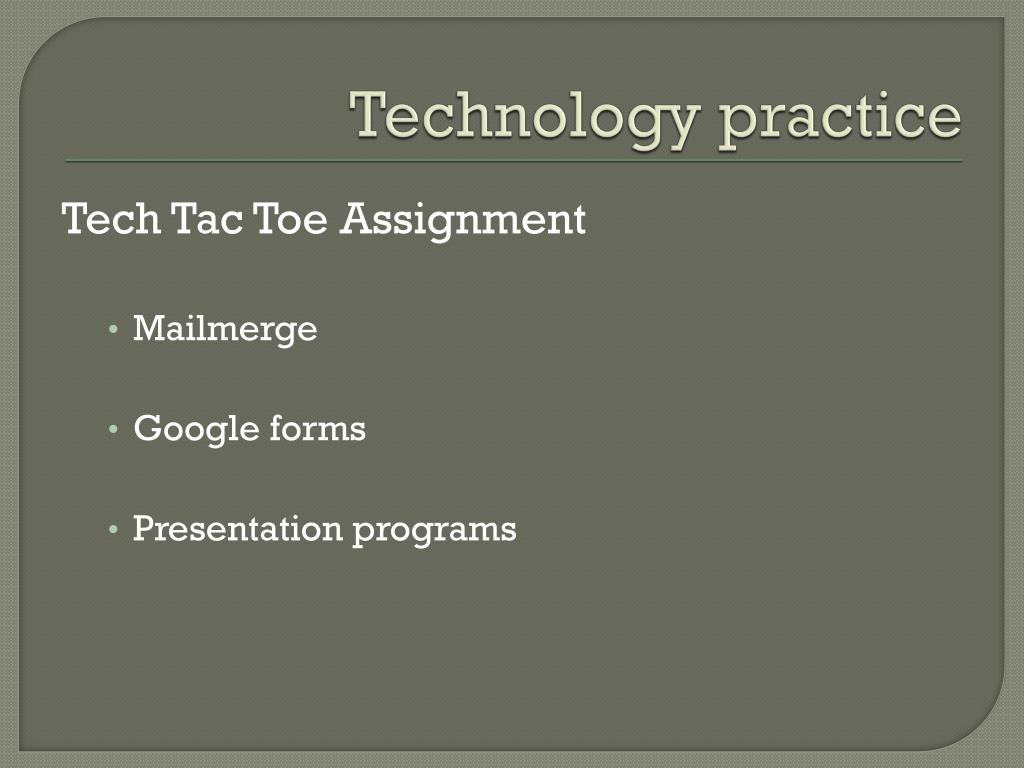 Technology practice

Tech Tac Toe Assignment

• Mailmerge

• Google forms

• Presentation programs